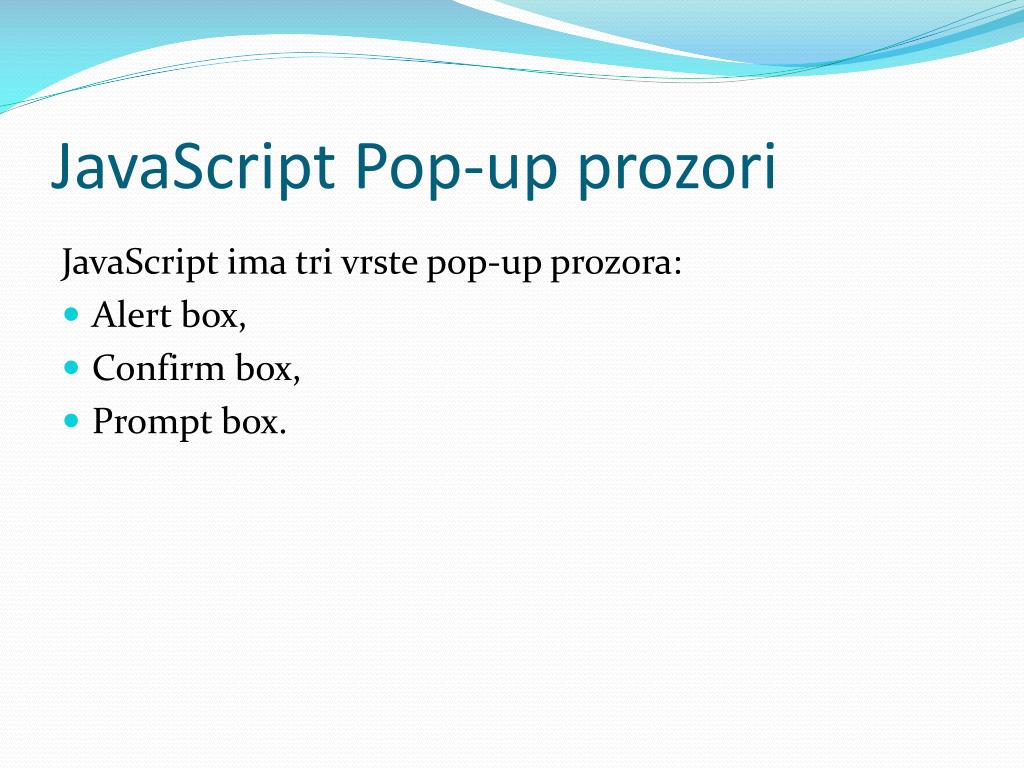 JavaScript Pop-up prozori

JavaScript ima tri vrste pop-up prozora:

- Alert box,
- Confirm box,
- Prompt box.